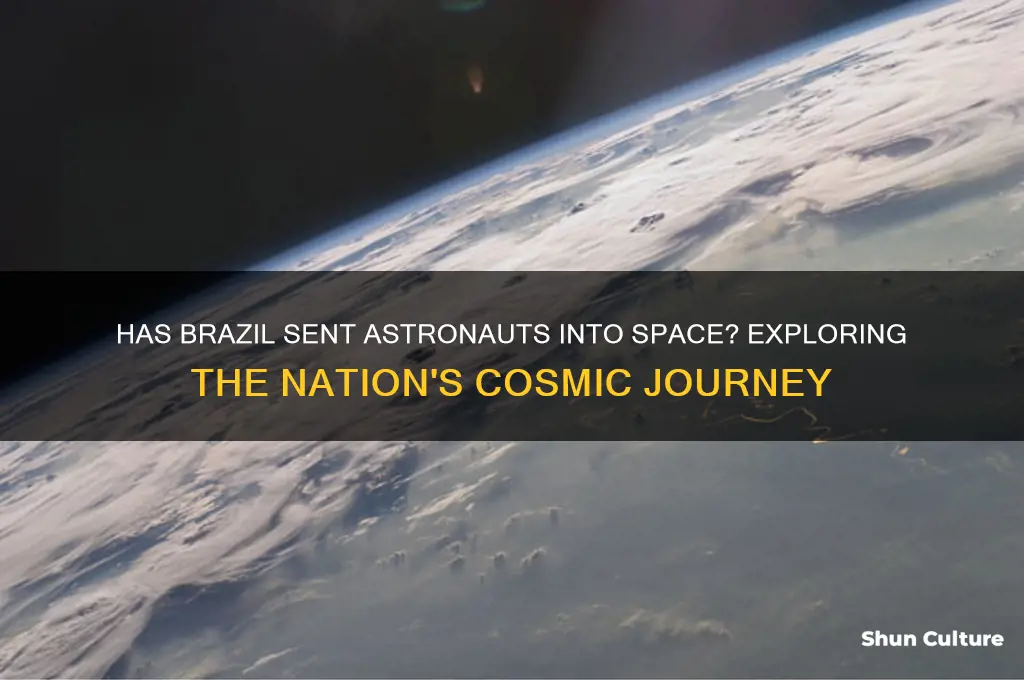 HAS BRAZIL SENT ASTRONAUTS INTO SPACE? EXPLORING THE NATION'S COSMIC JOURNEY

Shun Culture